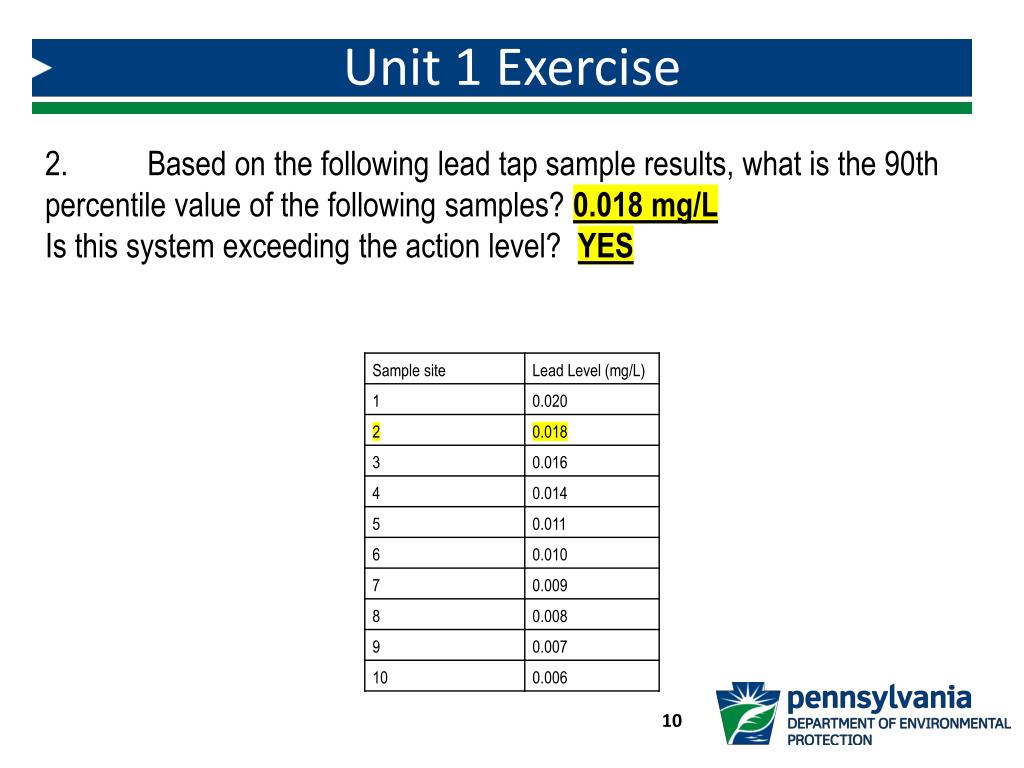 Unit 1 Exercise

2. Based on the following lead tap sample results, what is the 90th percentile value of the following samples? 0.018 mg/L
Is this system exceeding the action level? YES

| Sample site | Lead Level (mg/L) |
|---|---|
| 1 | 0.020 |
| 2 | 0.018 |
| 3 | 0.016 |
| 4 | 0.014 |
| 5 | 0.011 |
| 6 | 0.010 |
| 7 | 0.009 |
| 8 | 0.008 |
| 9 | 0.007 |
| 10 | 0.006 |

10

pennsylvania
DEPARTMENT OF ENVIRONMENTAL PROTECTION